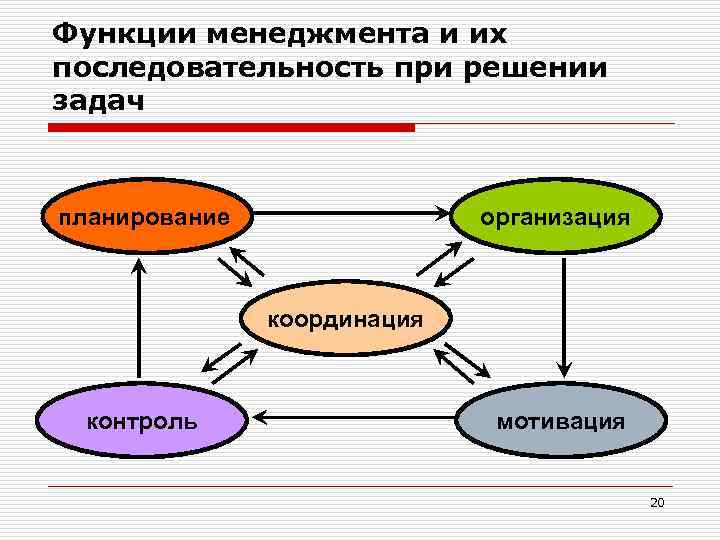 Функции менеджмента и их последовательность при решении задач

планирование

организация

координация

контроль

мотивация

20